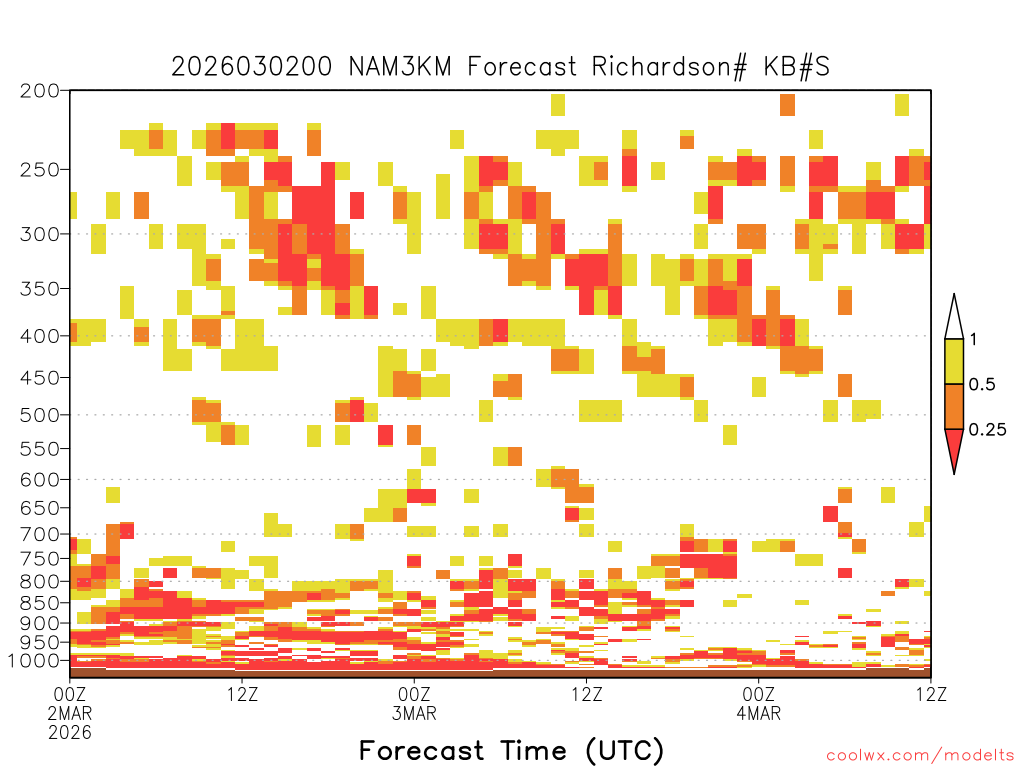 2026030200 NAM3KM Forecast Richardson# KB#S

200
250
300
350
400
450
500
550
600
650
700
750
800
850
900
950
1000

1
0.5
0.25

00Z
2MAR
2026
12Z
00Z
3MAR
12Z
00Z
4MAR
12Z

Forecast Time (UTC)

coolwx.com/modelts